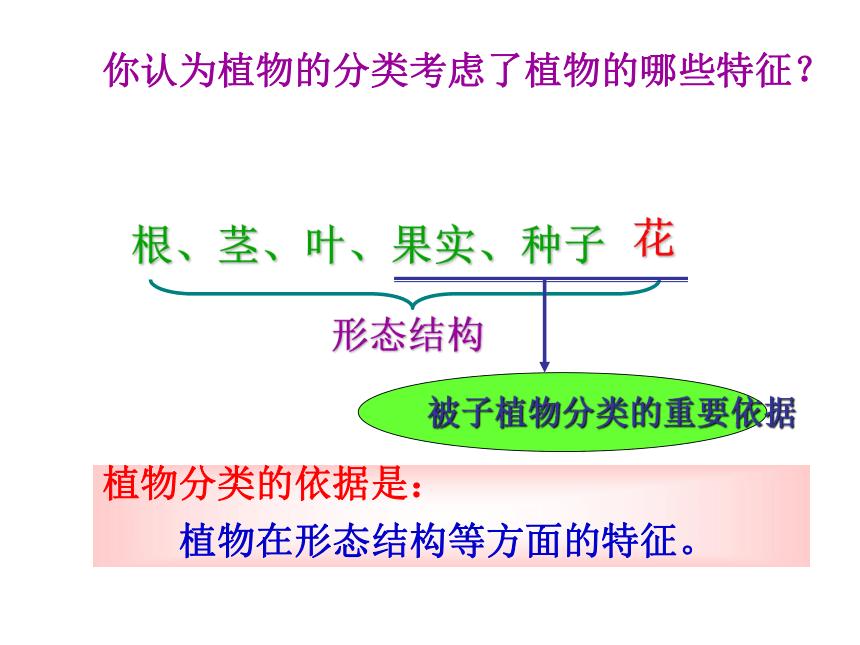 你认为植物的分类考虑了植物的哪些特征？

根、茎、叶、果实、种子 花

形态结构

被子植物分类的重要依据

植物分类的依据是：

植物在形态结构等方面的特征。